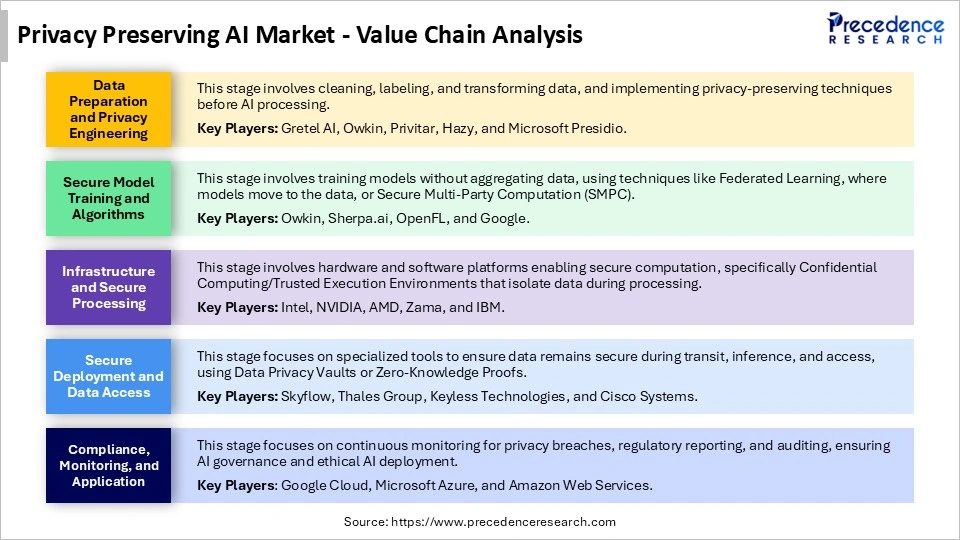 Privacy Preserving AI Market - Value Chain Analysis

Precedence RESEARCH

Data Preparation and Privacy Engineering

This stage involves cleaning, labeling, and transforming data, and implementing privacy-preserving techniques before AI processing.

Key Players: Gretel AI, Owkin, Privitar, Hazy, and Microsoft Presidio.

Secure Model Training and Algorithms

This stage involves training models without aggregating data, using techniques like Federated Learning, where models move to the data, or Secure Multi-Party Computation (SMPC).

Key Players: Owkin, Sherpa.ai, OpenFL, and Google.

Infrastructure and Secure Processing

This stage involves hardware and software platforms enabling secure computation, specifically Confidential Computing/Trusted Execution Environments that isolate data during processing.

Key Players: Intel, NVIDIA, AMD, Zama, and IBM.

Secure Deployment and Data Access

This stage focuses on specialized tools to ensure data remains secure during transit, inference, and access, using Data Privacy Vaults or Zero-Knowledge Proofs.

Key Players: Skyflow, Thales Group, Keyless Technologies, and Cisco Systems.

Compliance, Monitoring, and Application

This stage focuses on continuous monitoring for privacy breaches, regulatory reporting, and auditing, ensuring AI governance and ethical AI deployment.

Key Players: Google Cloud, Microsoft Azure, and Amazon Web Services.

Source: https://www.precedenceresearch.com